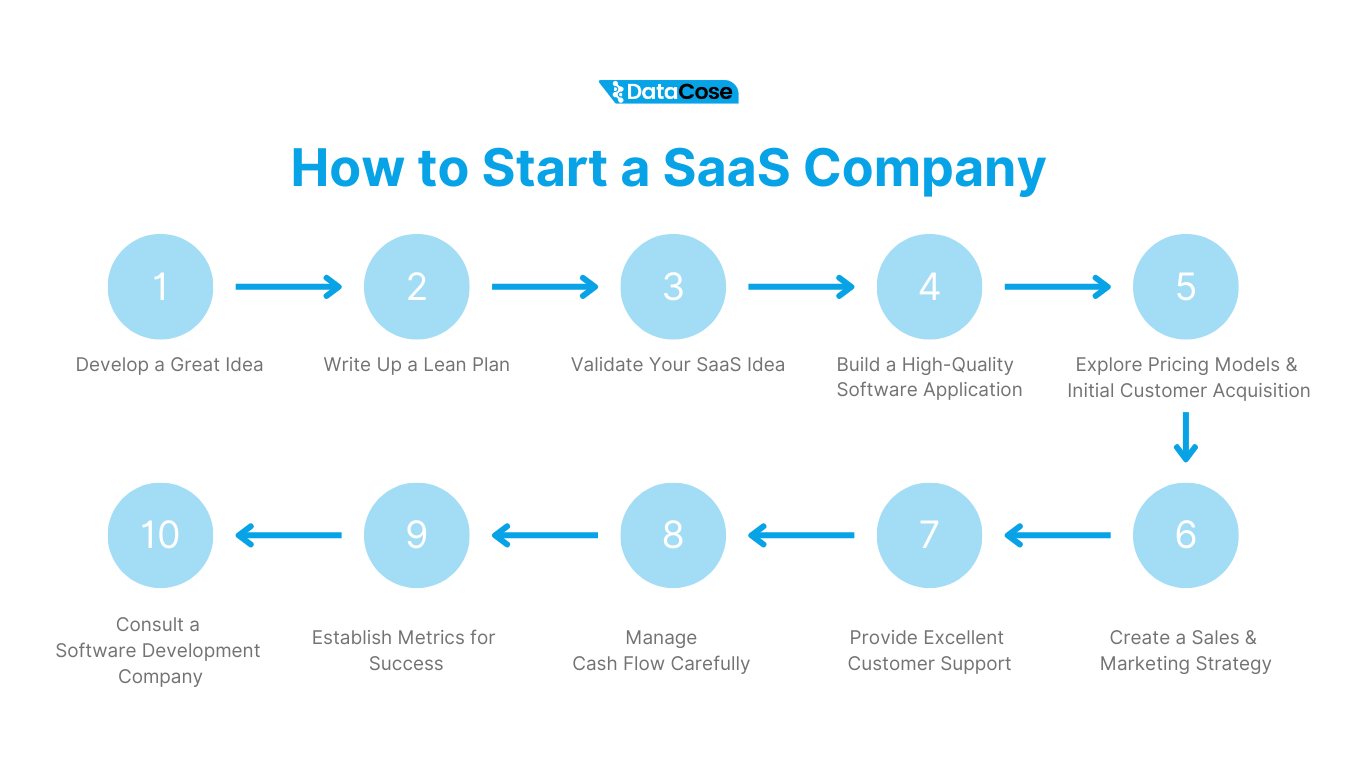 DataCose

How to Start a SaaS Company

1
Develop a Great Idea

2
Write Up a Lean Plan

3
Validate Your SaaS Idea

4
Build a High-Quality Software Application

5
Explore Pricing Models & Initial Customer Acquisition

6
Create a Sales & Marketing Strategy

7
Provide Excellent Customer Support

8
Manage Cash Flow Carefully

9
Establish Metrics for Success

10
Consult a Software Development Company